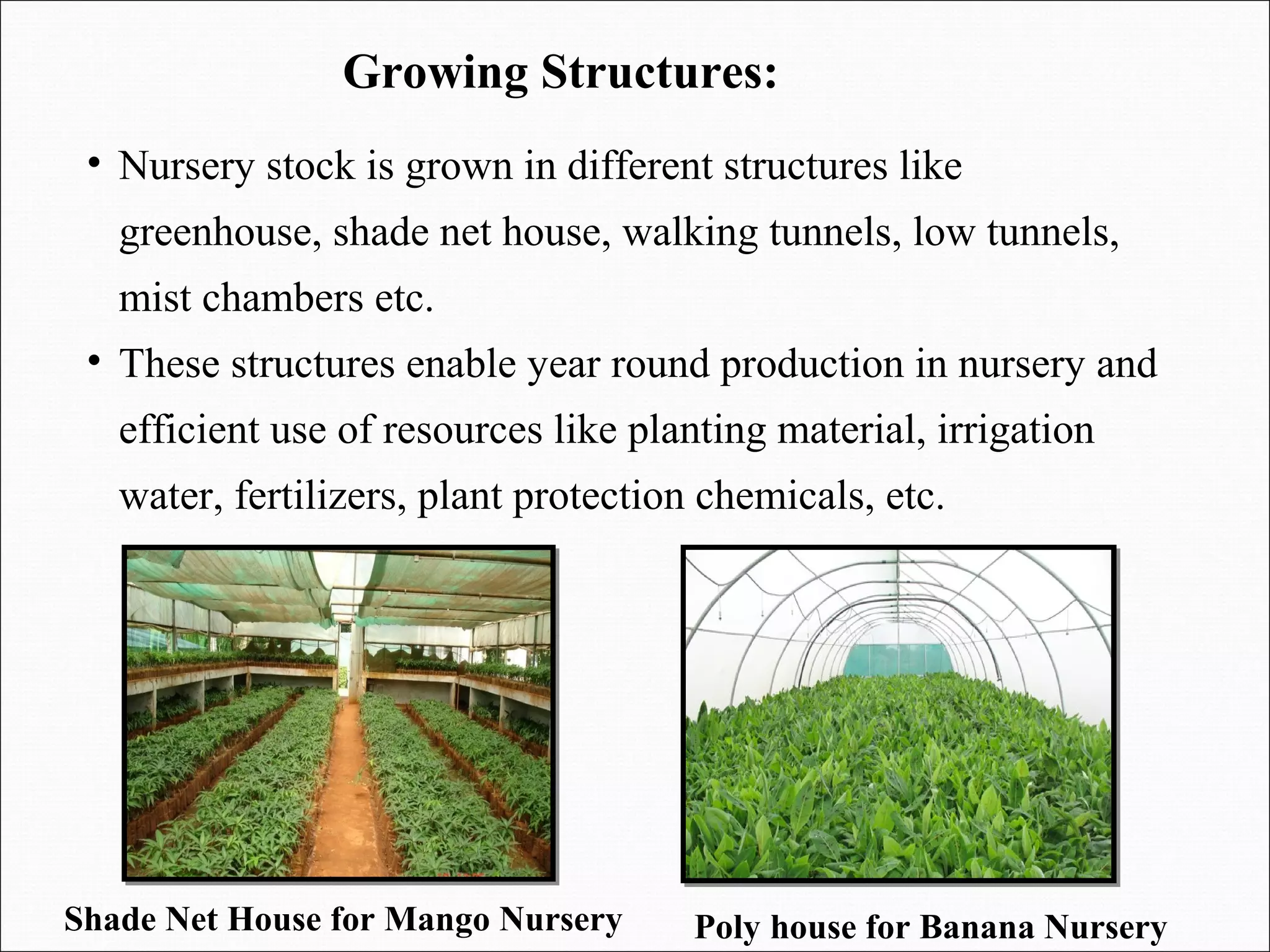 Growing Structures:

• Nursery stock is grown in different structures like greenhouse, shade net house, walking tunnels, low tunnels, mist chambers etc.

• These structures enable year round production in nursery and efficient use of resources like planting material, irrigation water, fertilizers, plant protection chemicals, etc.

Shade Net House for Mango Nursery

Poly house for Banana Nursery